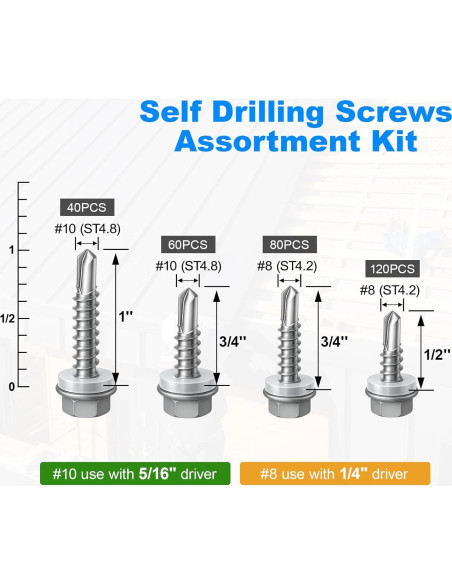 Self Drilling Screws
Assortment Kit

1
1/2
0

40PCS
#10 (ST4.8)
1''

60PCS
#10 (ST4.8)
3/4''

80PCS
#8 (ST4.2)
3/4''

120PCS
#8 (ST4.2)
1/2''

#10 use with 5/16'' driver

#8 use with 1/4'' driver